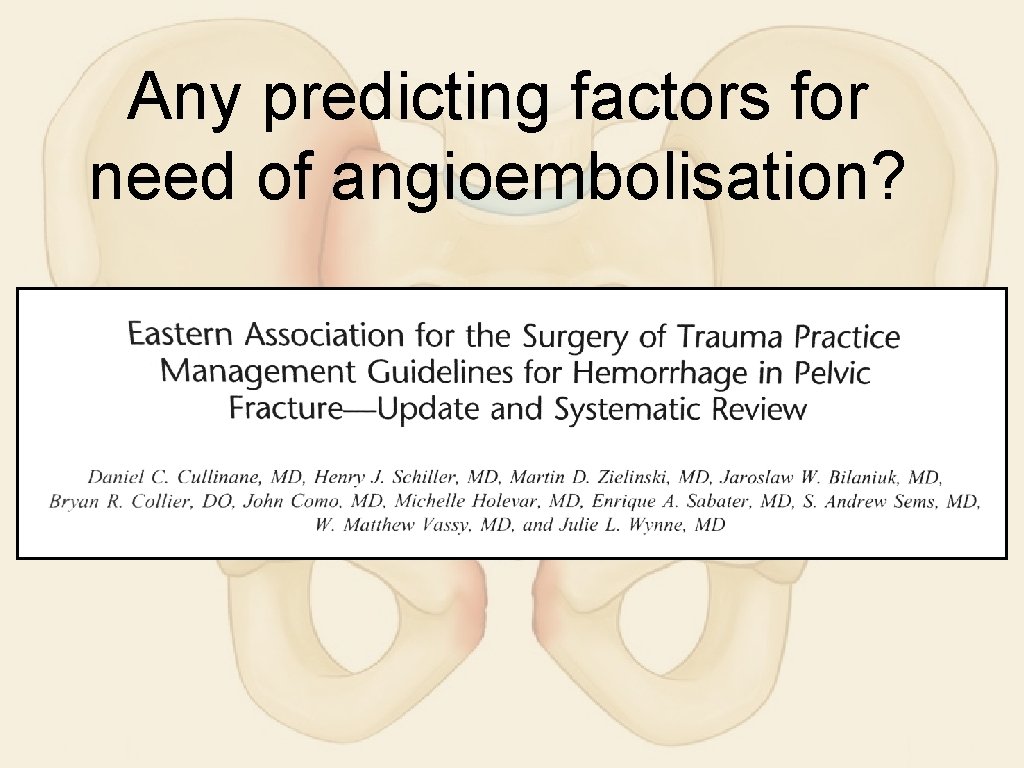 Any predicting factors for need of angioembolisation?

Eastern Association for the Surgery of Trauma Practice Management Guidelines for Hemorrhage in Pelvic Fracture—Update and Systematic Review

Daniel C. Cullinane, MD, Henry J. Schiller, MD, Martin D. Zielinski, MD, Jaroslaw W. Bilaniuk, MD, Bryan R. Collier, DO, John Como, MD, Michelle Holevar, MD, Enrique A. Sabater, MD, S. Andrew Sems, MD, W. Matthew Vassy, MD, and Julie L. Wynne, MD